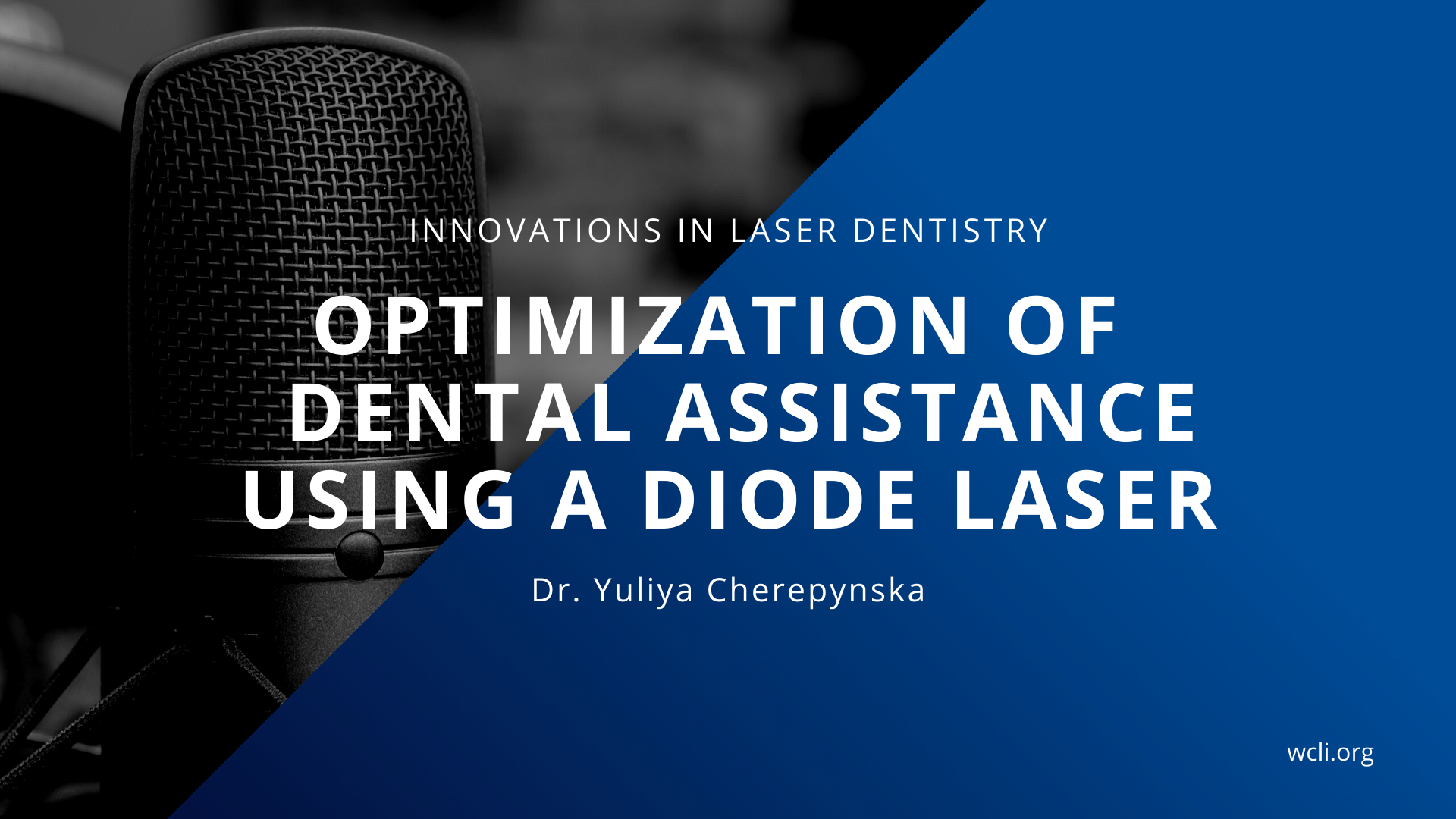 INNOVATIONS IN LASER DENTISTRY

OPTIMIZATION OF DENTAL ASSISTANCE USING A DIODE LASER

Dr. Yuliya Cherepynska

wcli.org